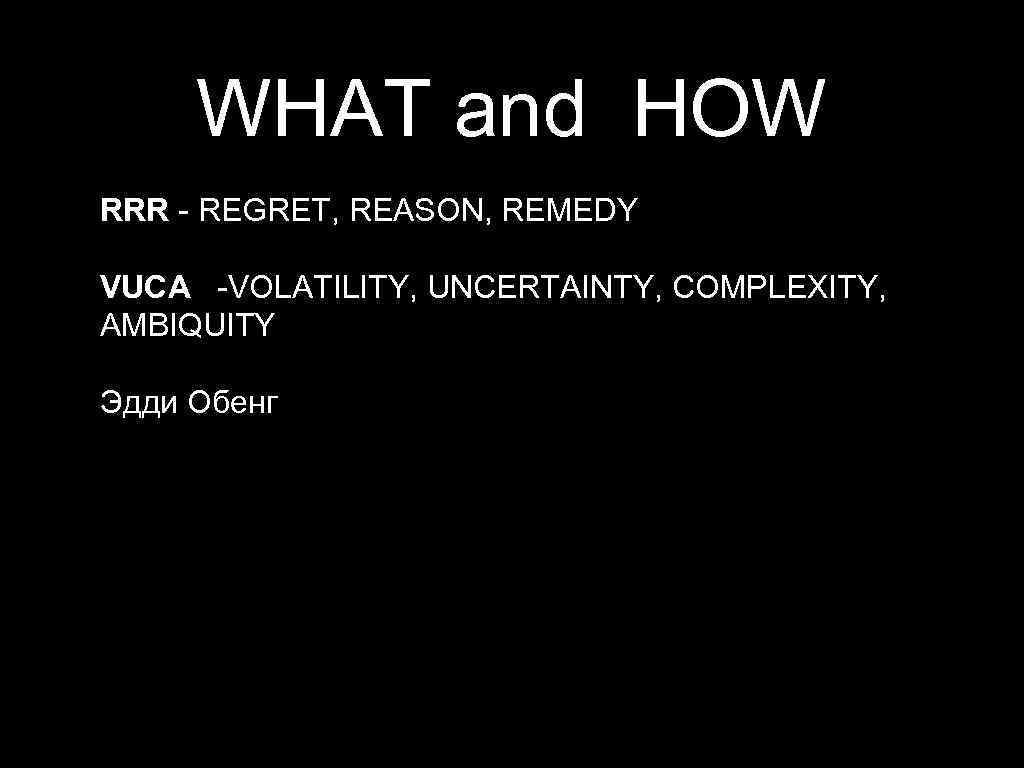 WHAT and HOW

RRR - REGRET, REASON, REMEDY

VUCA -VOLATILITY, UNCERTAINTY, COMPLEXITY, AMBIQUITY

Эдди Обенг